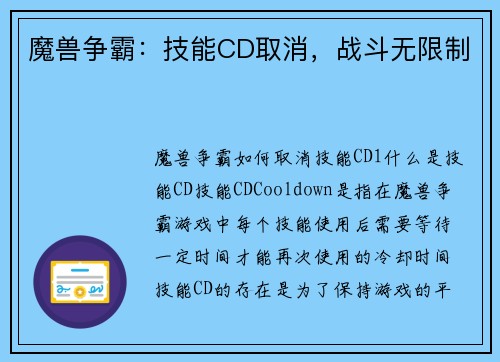 魔兽争霸：技能CD取消，战斗无限制

魔兽争霸如何取消技能CD1什么是技能CD技能CDCooldown是指在魔兽争霸游戏中每个技能使用后需要等待一定时间才能再次使用的冷却时间技能CD的存在是为了保持游戏的平